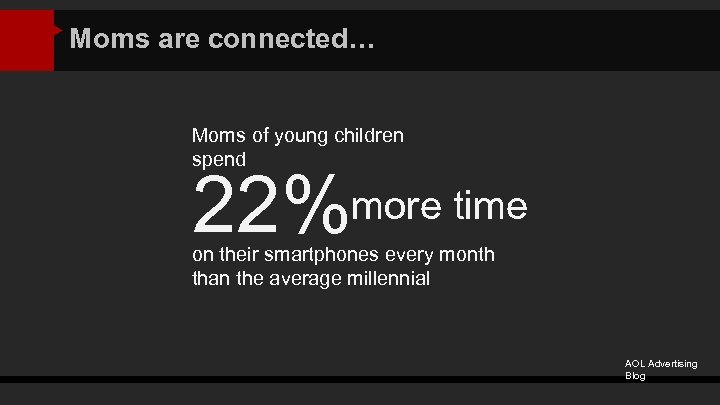 Moms are connected…

Moms of young children spend

22% more time

on their smartphones every month than the average millennial

AOL Advertising Blog